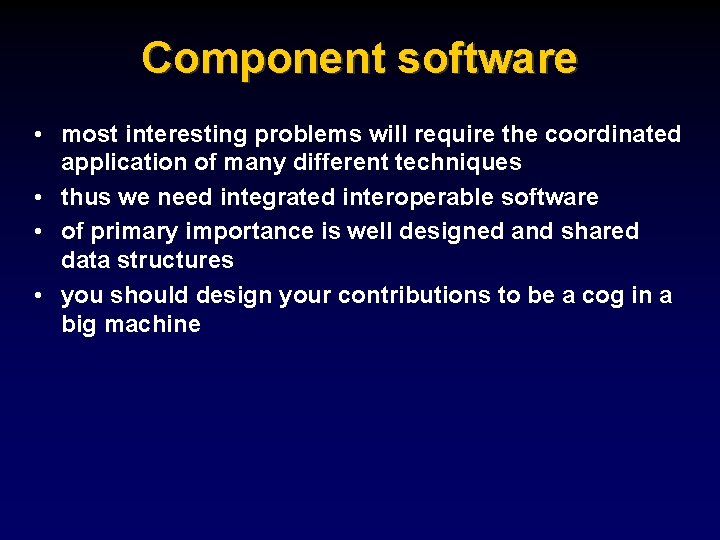 Component software

• most interesting problems will require the coordinated application of many different techniques
• thus we need integrated interoperable software
• of primary importance is well designed and shared data structures
• you should design your contributions to be a cog in a big machine